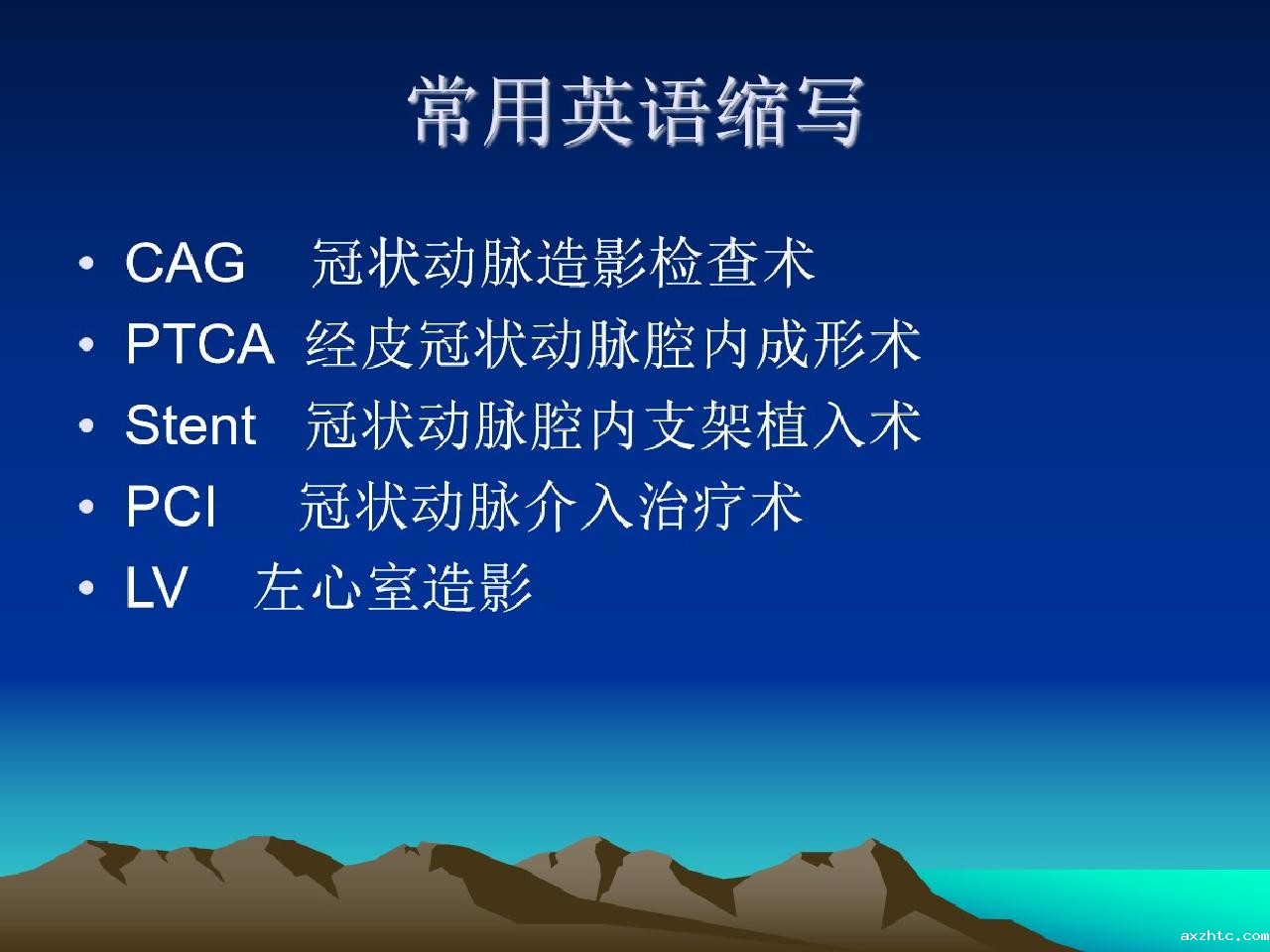 常用英语缩写

• CAG 冠状动脉造影检查术
• PTCA 经皮冠状动脉腔内成形术
• Stent 冠状动脉腔内支架植入术
• PCI 冠状动脉介入治疗术
• LV 左心室造影

axzhtc.com